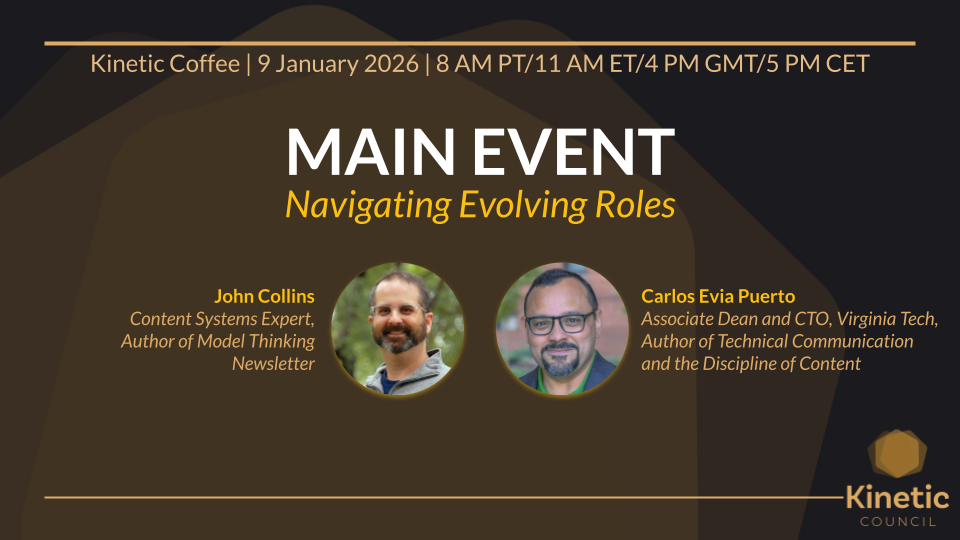 Kinetic Coffee | 9 January 2026 | 8 AM PT/11 AM ET/4 PM GMT/5 PM CET

MAIN EVENT

Navigating Evolving Roles

John Collins
Content Systems Expert, Author of Model Thinking Newsletter

Carlos Evia Puerto
Associate Dean and CTO, Virginia Tech, Author of Technical Communication and the Discipline of Content

Kinetic
COUNCIL